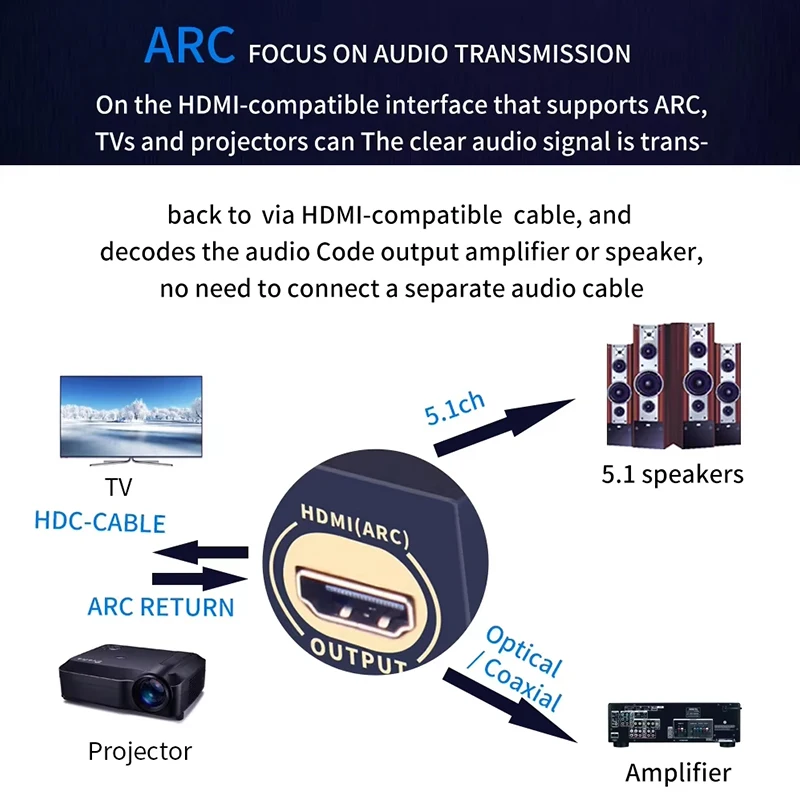 ARC FOCUS ON AUDIO TRANSMISSION

On the HDMI-compatible interface that supports ARC, TVs and projectors can The clear audio signal is trans-

back to via HDMI-compatible cable, and decodes the audio Code output amplifier or speaker, no need to connect a separate audio cable

TV

HDC-CABLE

ARC RETURN

Projector

HDMI(ARC)

OUTPUT

5.1ch

5.1 speakers

Optical / Coaxial

Amplifier